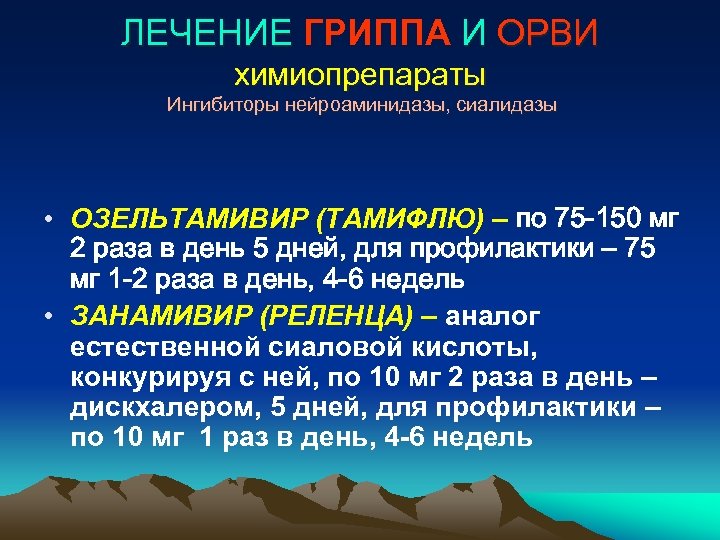 ЛЕЧЕНИЕ ГРИППА И ОРВИ
химиопрепараты
Ингибиторы нейроаминидазы, сиалидазы

• ОЗЕЛЬТАМИВИР (ТАМИФЛЮ) – по 75-150 мг 2 раза в день 5 дней, для профилактики – 75 мг 1-2 раза в день, 4-6 недель
• ЗАНАМИВИР (РЕЛЕНЦА) – аналог естественной сиаловой кислоты, конкурируя с ней, по 10 мг 2 раза в день – дискхалером, 5 дней, для профилактики – по 10 мг 1 раз в день, 4-6 недель